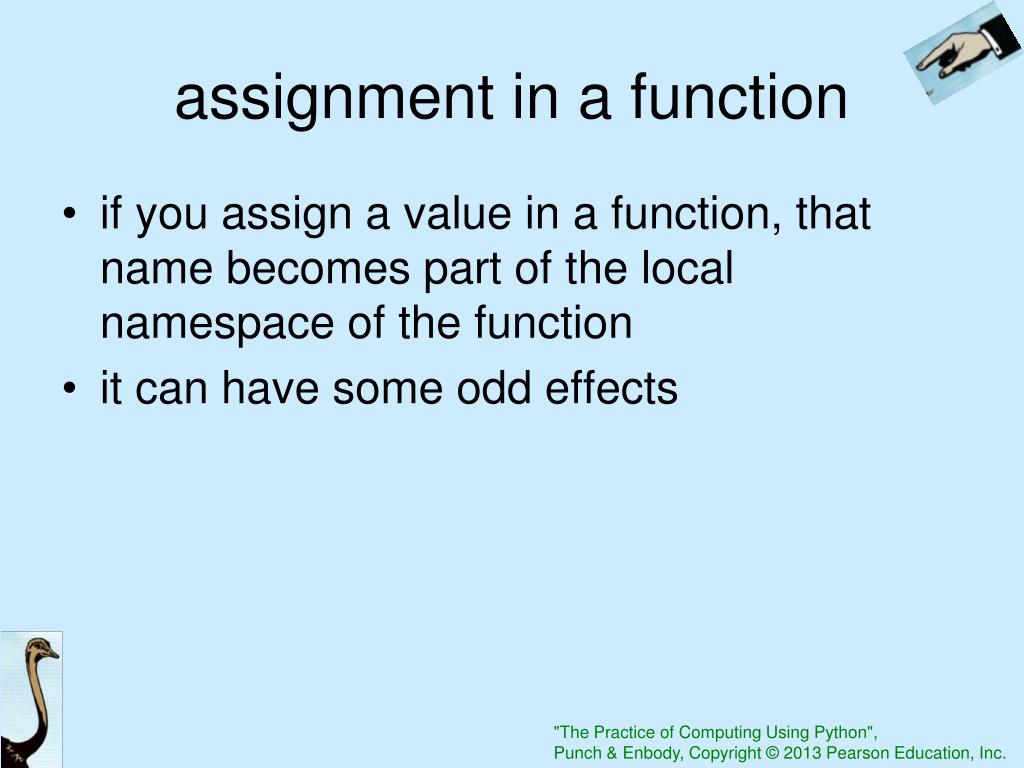 assignment in a function

• if you assign a value in a function, that name becomes part of the local namespace of the function
• it can have some odd effects

"The Practice of Computing Using Python",
Punch & Enbody, Copyright © 2013 Pearson Education, Inc.